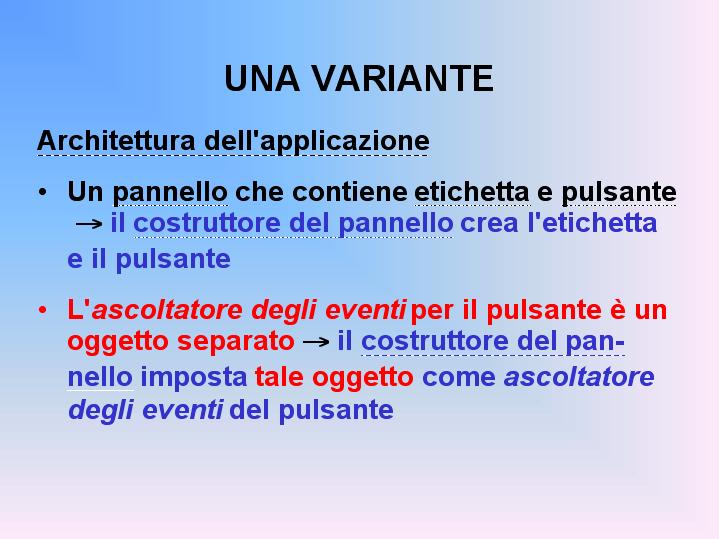 UNA VARIANTE

Architettura dell'applicazione

• Un pannello che contiene etichetta e pulsante → il costruttore del pannello crea l'etichetta e il pulsante

• L'ascoltatore degli eventi per il pulsante è un oggetto separato → il costruttore del pannello imposta tale oggetto come ascoltatore degli eventi del pulsante